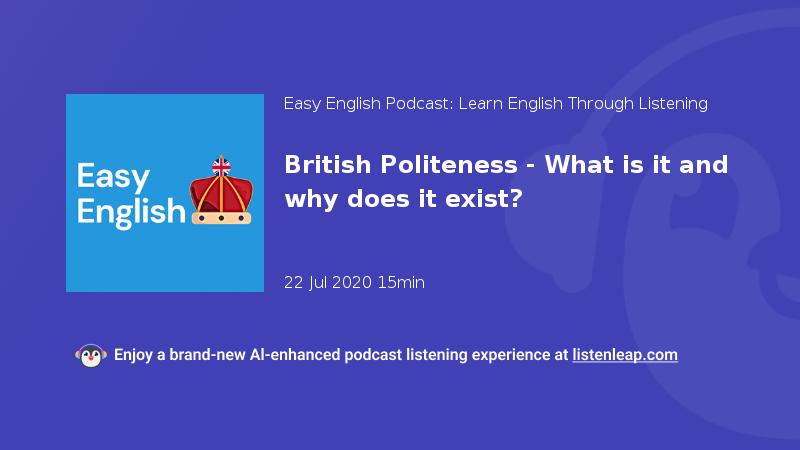 Easy English

Easy English Podcast: Learn English Through Listening

British Politeness - What is it and why does it exist?

22 Jul 2020 15min

Enjoy a brand-new AI-enhanced podcast listening experience at listenleap.com